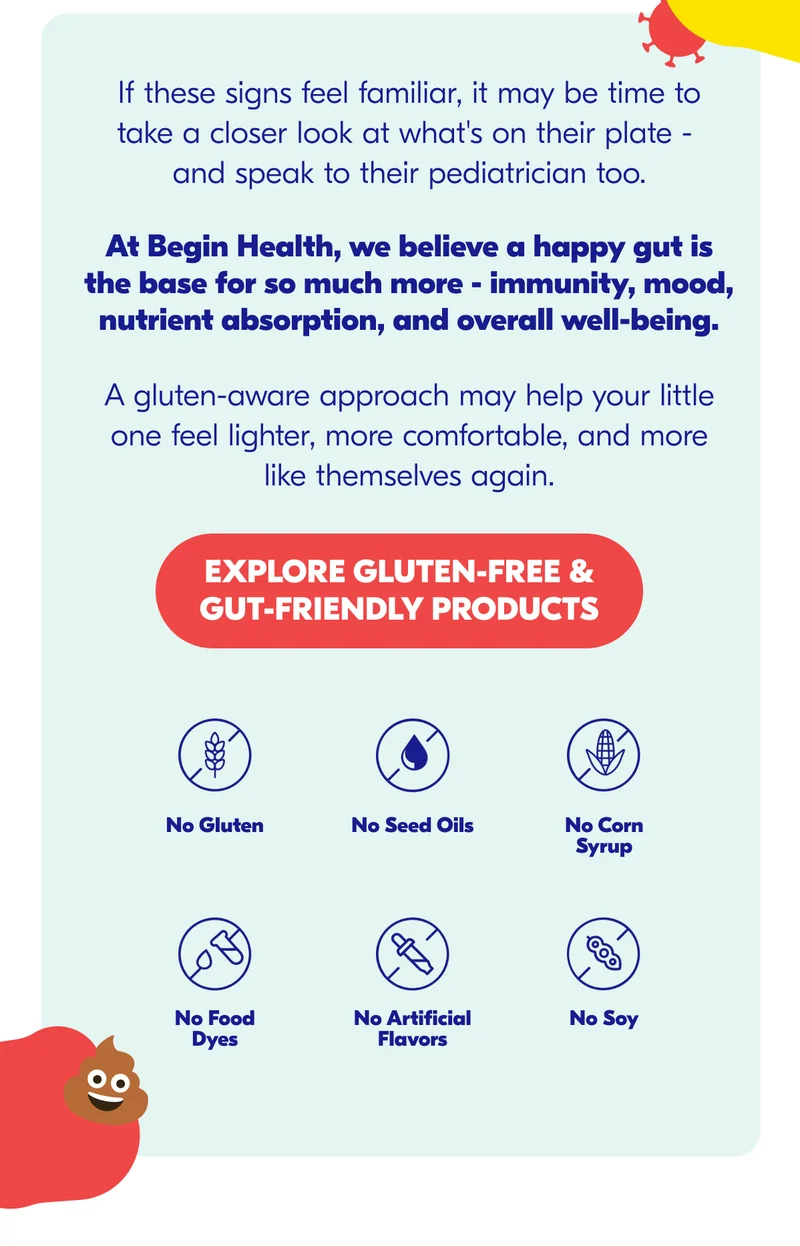 If these signs feel familiar, it may be time to take a closer look at what's on their plate - and speak to their pediatrician too.

At Begin Health, we believe a happy gut is the base for so much more - immunity, mood, nutrient absorption, and overall well-being.

A gluten-aware approach may help your little one feel lighter, more comfortable, and more like themselves again.

EXPLORE GLUTEN-FREE & GUT-FRIENDLY PRODUCTS

No Gluten

No Seed Oils

No Corn Syrup

No Food Dyes

No Artificial Flavors

No Soy